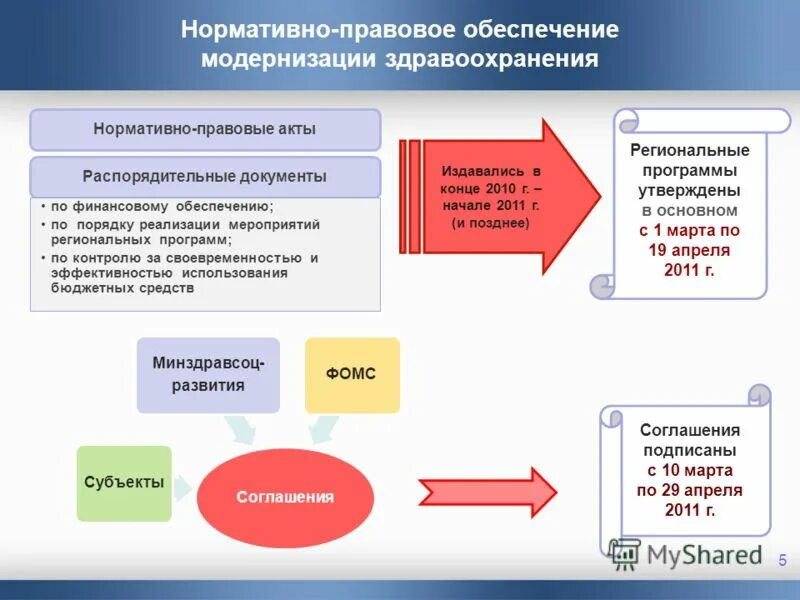 Нормативно-правовое обеспечение модернизации здравоохранения

Нормативно-правовые акты

Распорядительные документы

• по финансовому обеспечению;
• по порядку реализации мероприятий региональных программ;
• по контролю за своевременностью и эффективностью использования бюджетных средств

Издавались в конце 2010 г. – начале 2011 г. (и позднее)

Региональные программы утверждены в основном с 1 марта по 19 апреля 2011 г.

Минздравсоц-развития

ФОМС

Субъекты

Соглашения

Соглашения подписаны с 10 марта по 29 апреля 2011 г.

MyShared

5